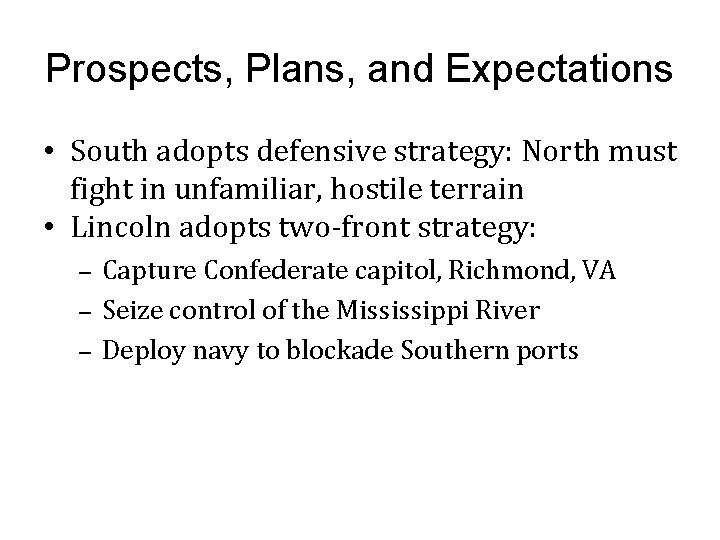 Prospects, Plans, and Expectations

• South adopts defensive strategy: North must fight in unfamiliar, hostile terrain
• Lincoln adopts two-front strategy:
  – Capture Confederate capitol, Richmond, VA
  – Seize control of the Mississippi River
  – Deploy navy to blockade Southern ports